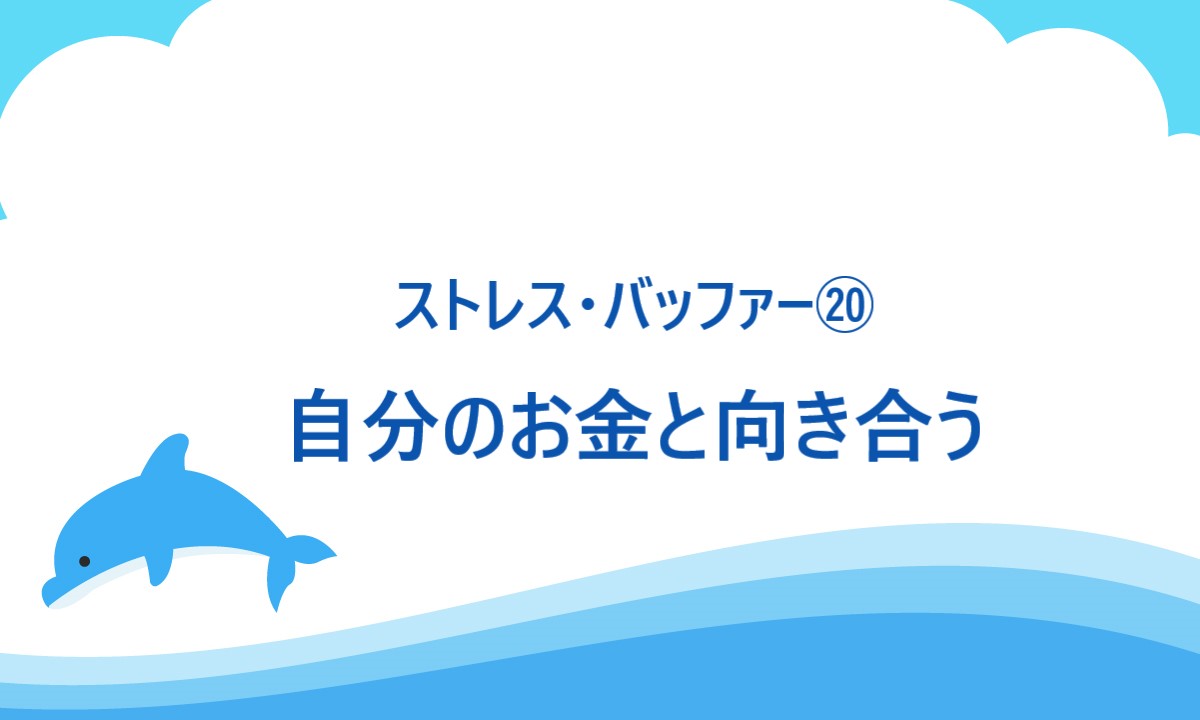 ストレス・バッファー⑳
自分のお金と向き合う